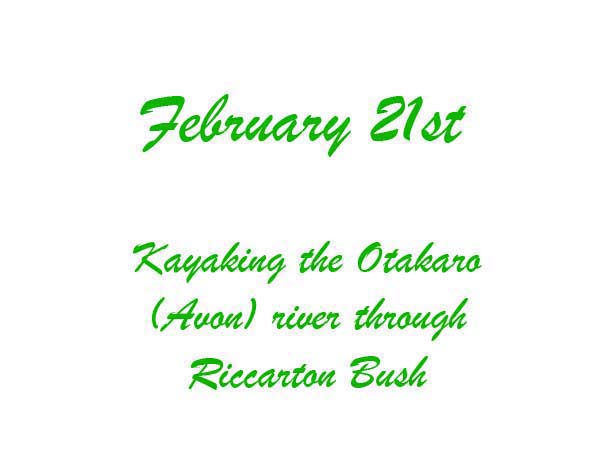 February 21st

Kayaking the Otakaro (Avon) river through Riccarton Bush